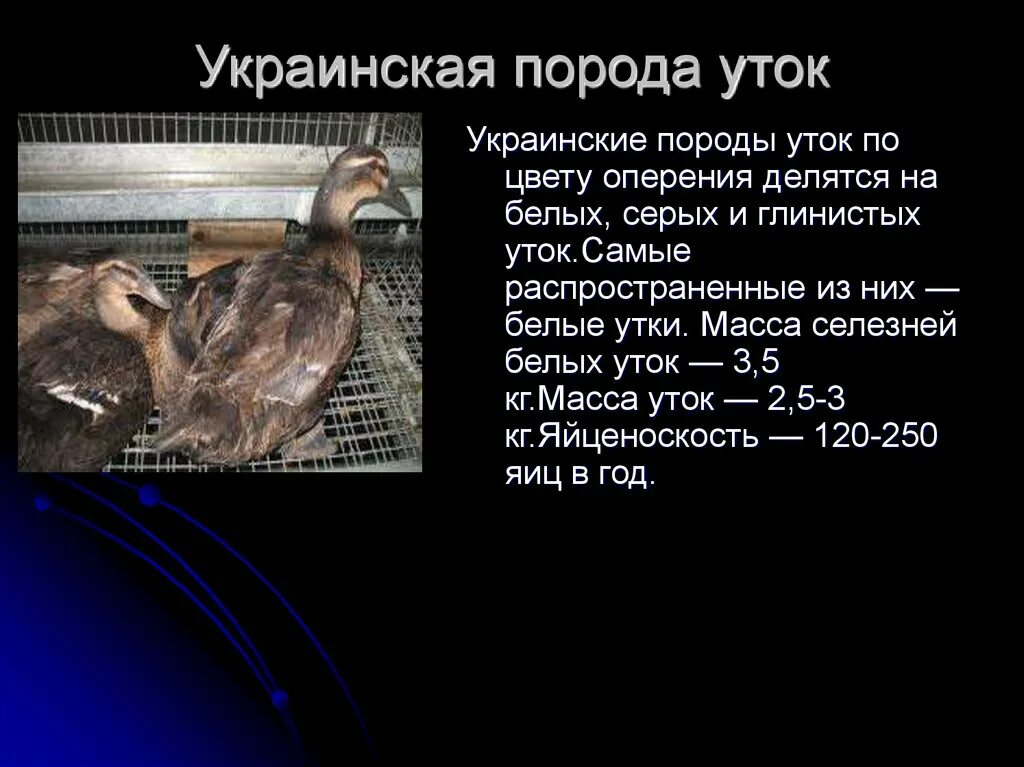 Украинская порода уток

Украинские породы уток по цвету оперения делятся на белых, серых и глинистых уток.Самые распространенные из них — белые утки. Масса селезней белых уток — 3,5 кг.Масса уток — 2,5-3 кг.Яйценоскость — 120-250 яиц в год.